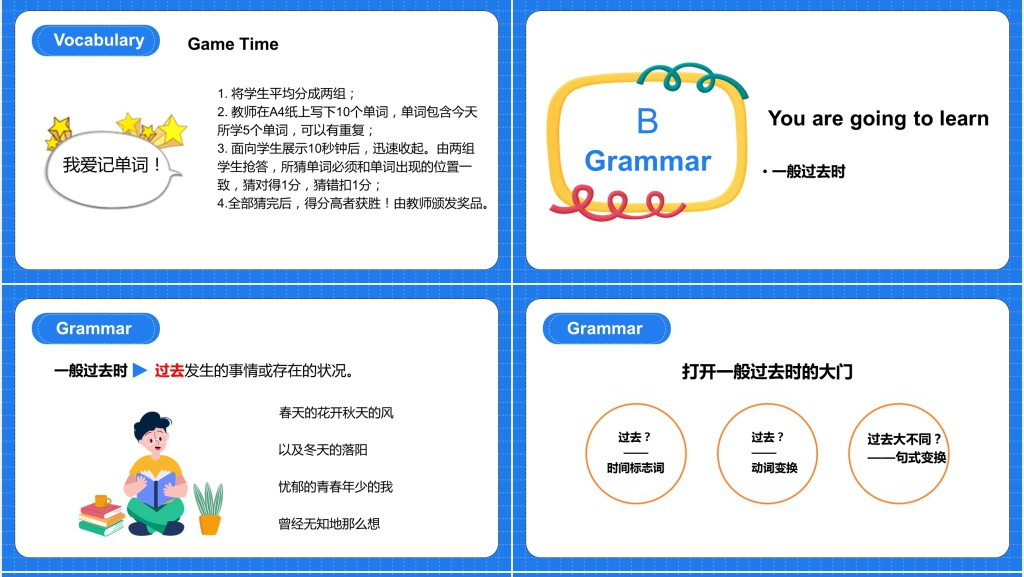 Vocabulary

Game Time

我爱记单词！

1. 将学生平均分成两组；
2. 教师在A4纸上写下10个单词，单词包含今天所学5个单词，可以有重复；
3. 面向学生展示10秒钟后，迅速收起。由两组学生抢答，所猜单词必须和单词出现的位置一致，猜对得1分，猜错扣1分；
4.全部猜完后，得分高者获胜！由教师颁发奖品。

B
Grammar

You are going to learn

• 一般过去时

Grammar

一般过去时 ▶ 过去发生的事情或存在的状况。

春天的花开秋天的风

以及冬天的落阳

忧郁的青春年少的我

曾经无知地那么想

Grammar

打开一般过去时的大门

过去？
——
时间标志词

过去？
——
动词变换

过去大不同？
——句式变换